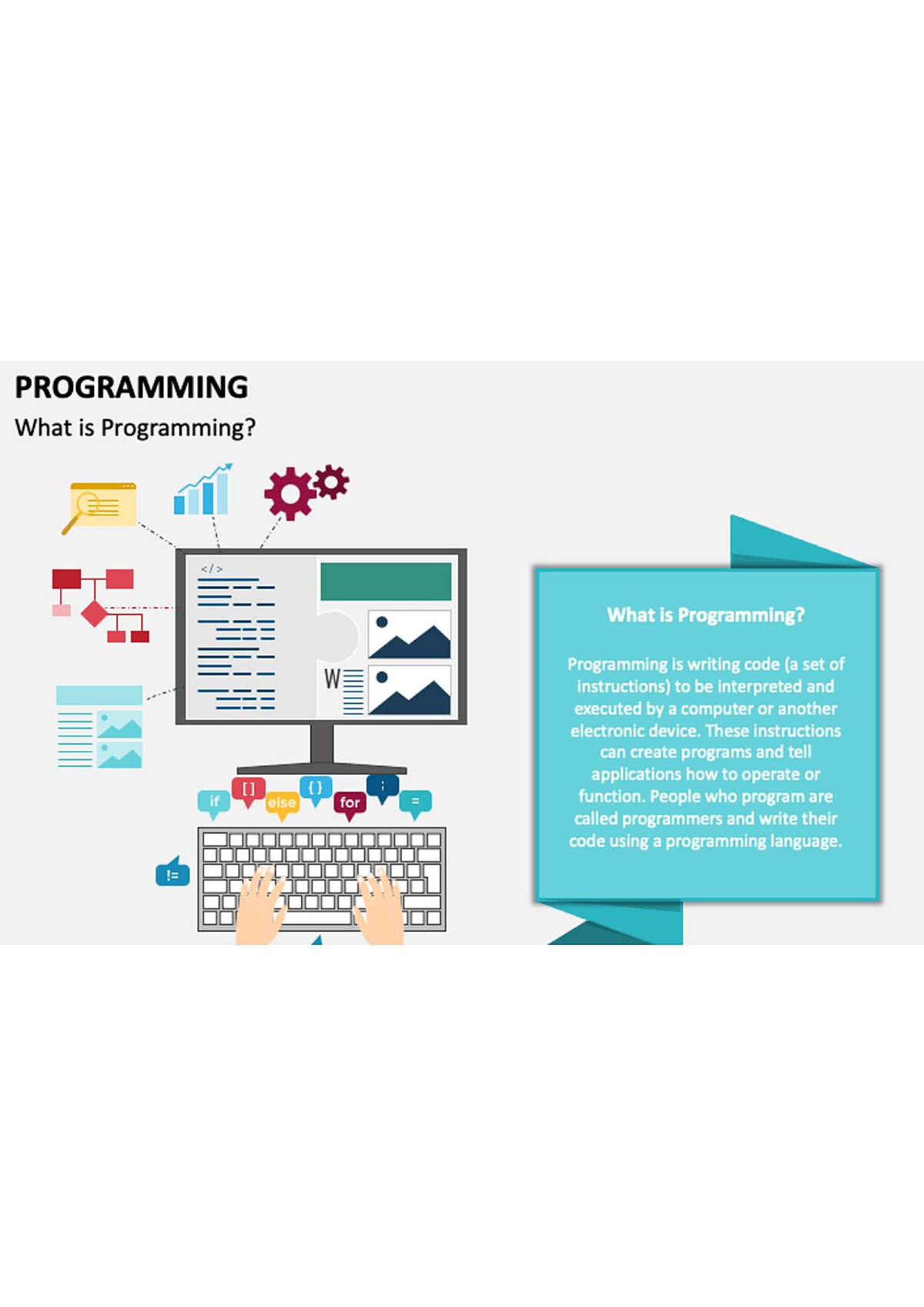 PROGRAMMING

What is Programming?

</>

W

if [] else {} for ; =

!=

What is Programming?

Programming is writing code (a set of instructions) to be interpreted and executed by a computer or another electronic device. These instructions can create programs and tell applications how to operate or function. People who program are called programmers and write their code using a programming language.